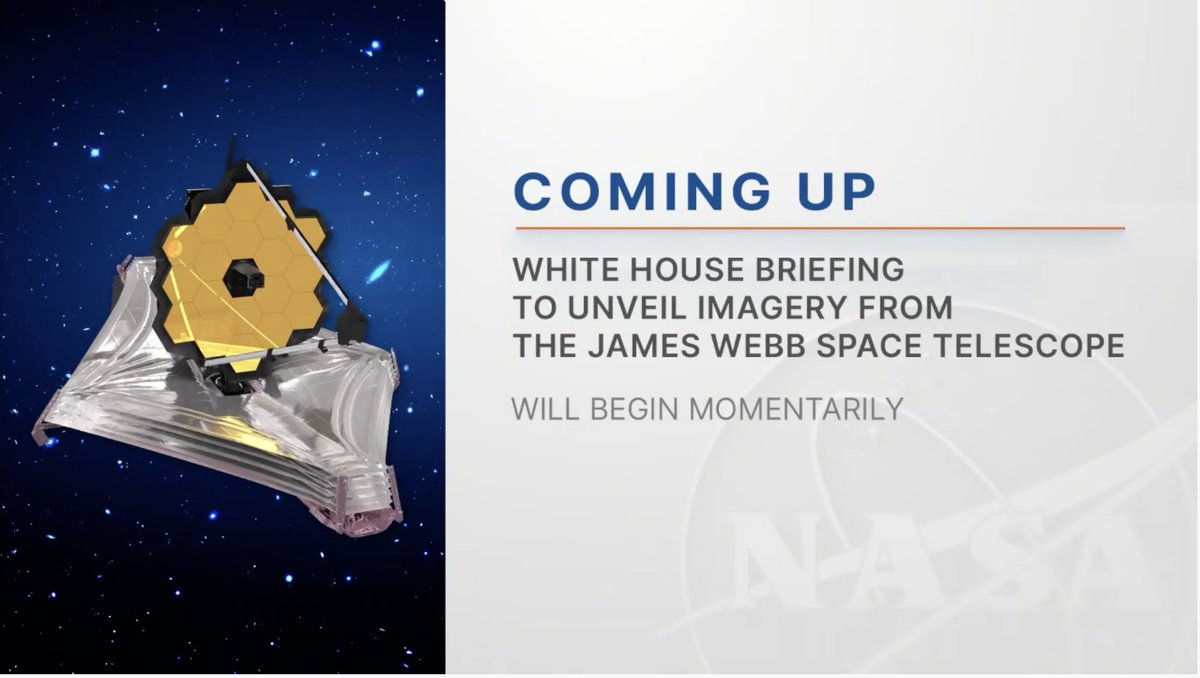 COMING UP

WHITE HOUSE BRIEFING TO UNVEIL IMAGERY FROM THE JAMES WEBB SPACE TELESCOPE

WILL BEGIN MOMENTARILY

NASA